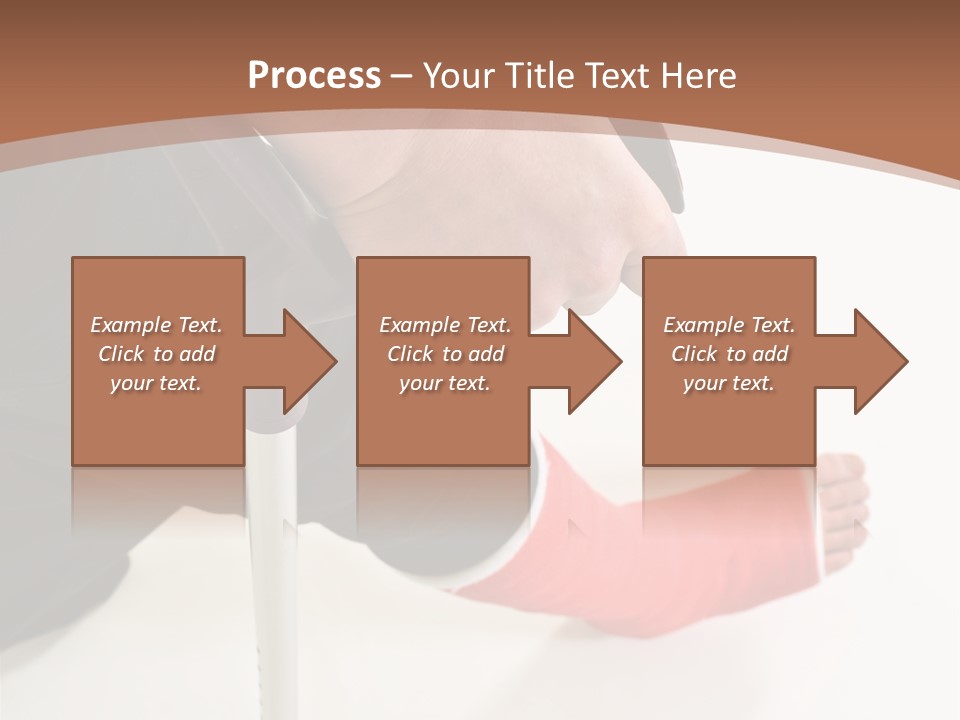 Process – Your Title Text Here

Example Text. Click to add your text.

Example Text. Click to add your text.

Example Text. Click to add your text.